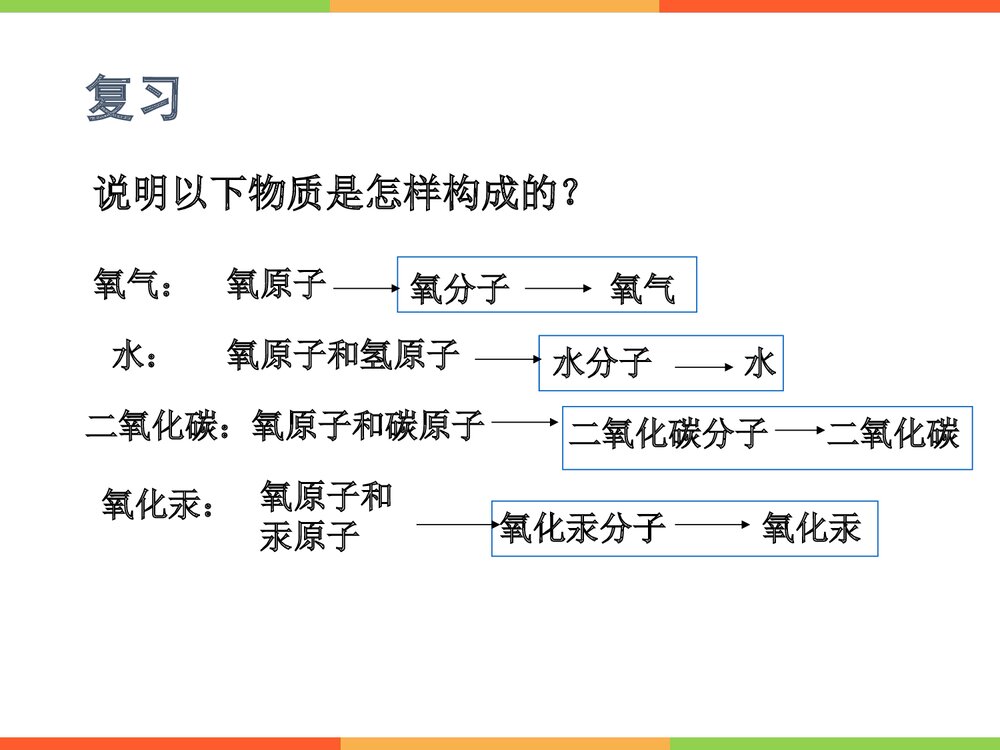 复习

说明以下物质是怎样构成的？

氧气： 氧原子 → 氧分子 → 氧气

水： 氧原子和氢原子 → 水分子 → 水

二氧化碳：氧原子和碳原子 → 二氧化碳分子 → 二氧化碳

氧化汞： 氧原子和汞原子 → 氧化汞分子 → 氧化汞